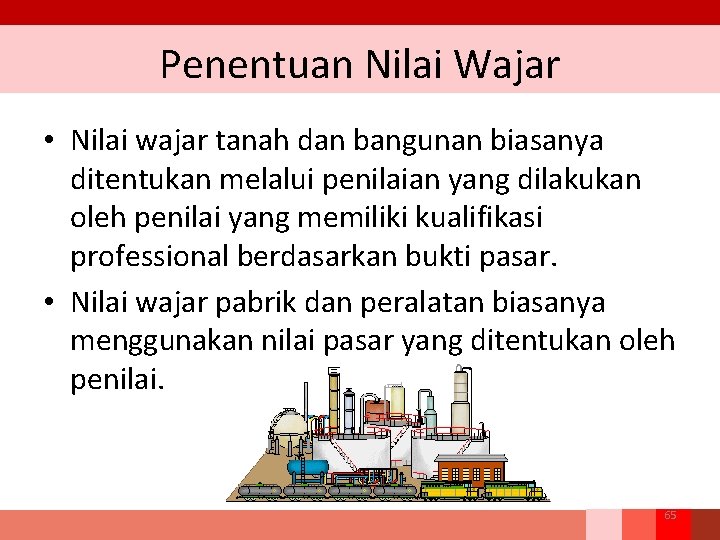 Penentuan Nilai Wajar

• Nilai wajar tanah dan bangunan biasanya ditentukan melalui penilaian yang dilakukan oleh penilai yang memiliki kualifikasi professional berdasarkan bukti pasar.

• Nilai wajar pabrik dan peralatan biasanya menggunakan nilai pasar yang ditentukan oleh penilai.

65